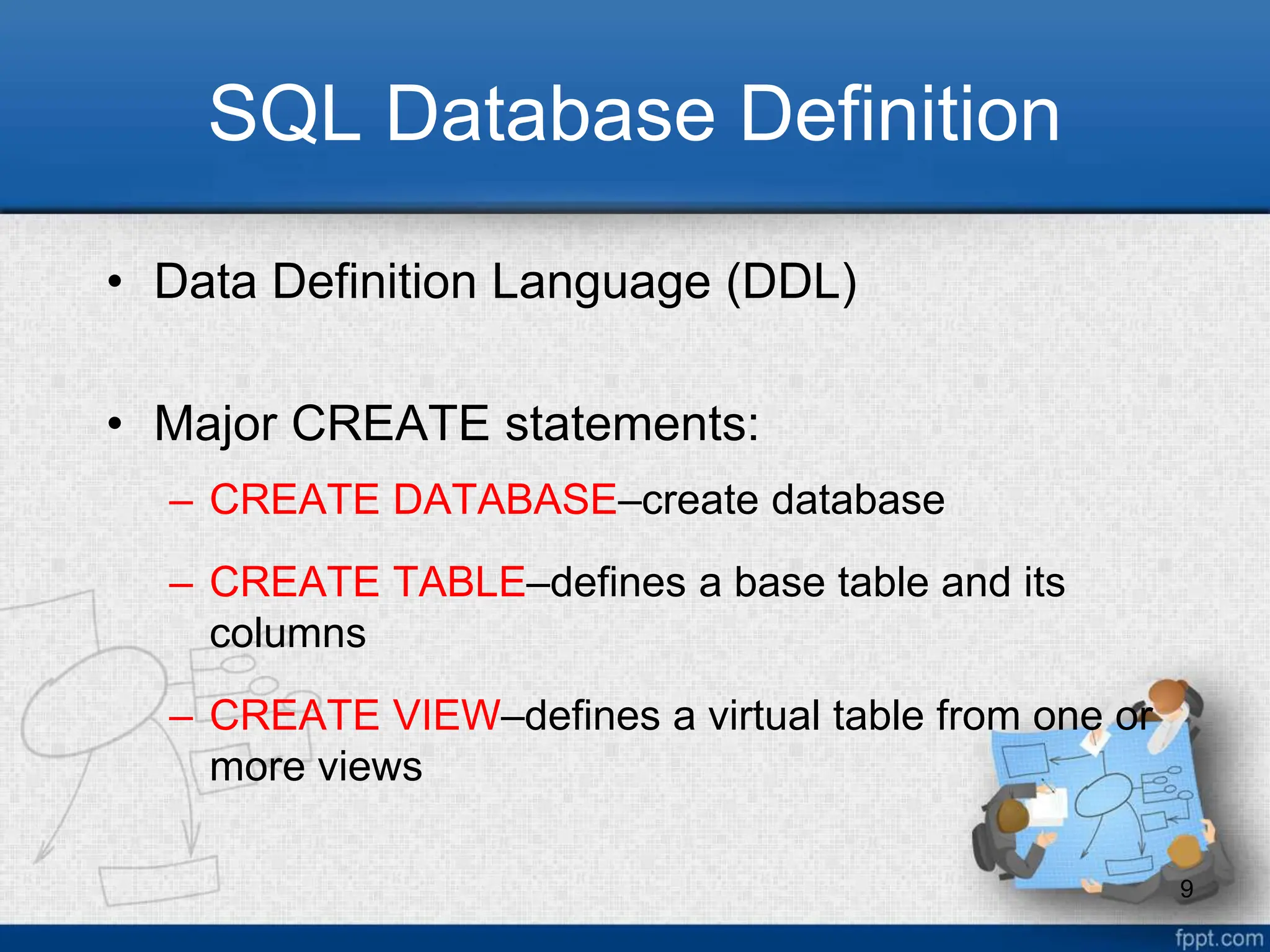 SQL Database Definition

• Data Definition Language (DDL)

• Major CREATE statements:

– CREATE DATABASE–create database

– CREATE TABLE–defines a base table and its columns

– CREATE VIEW–defines a virtual table from one or more views

9

fppt.com